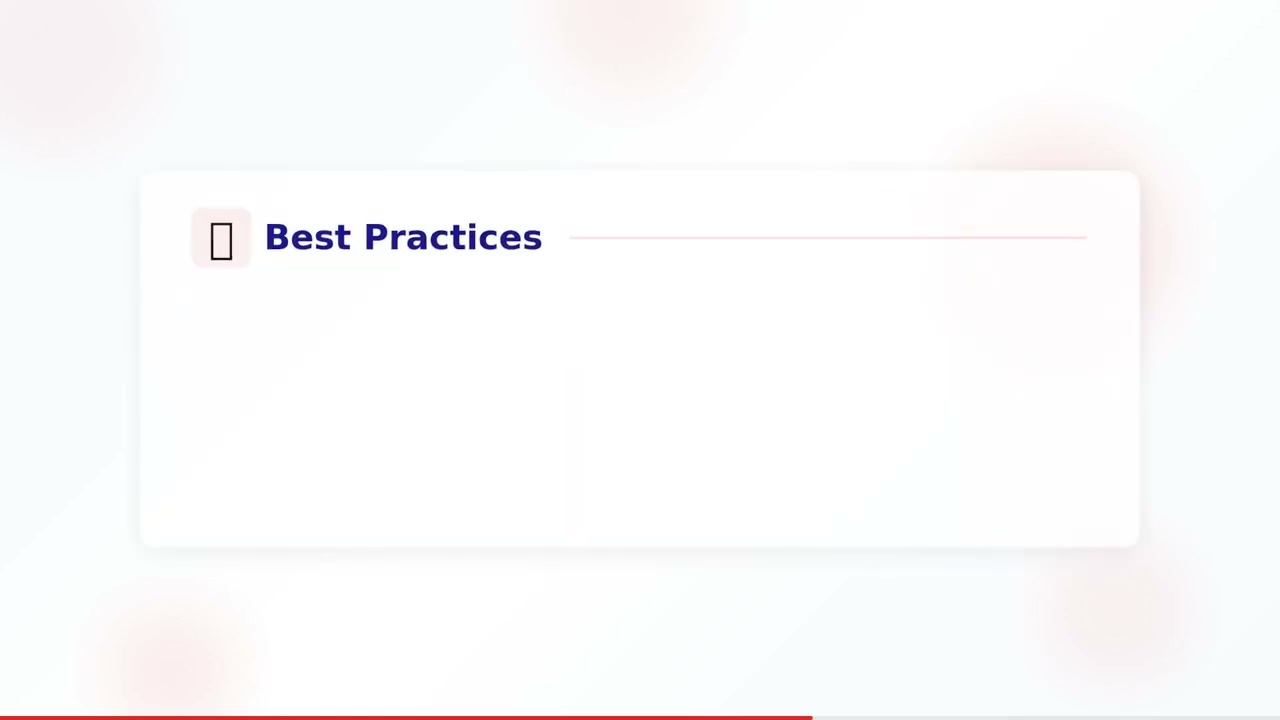 Best Practices